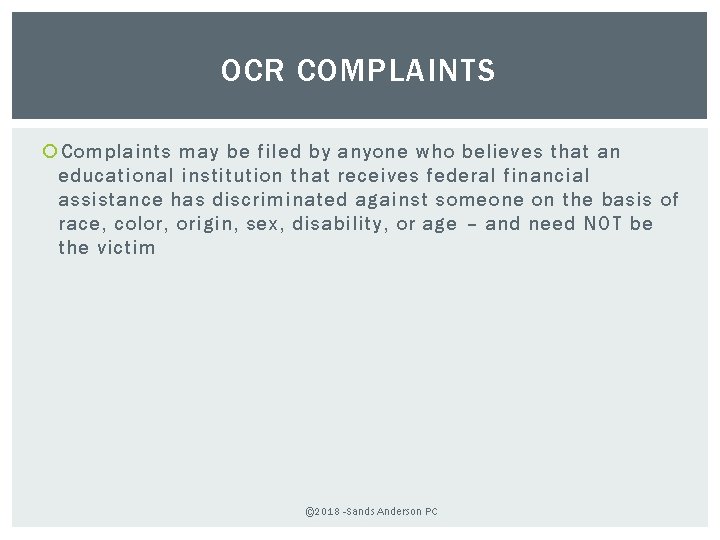 OCR COMPLAINTS

Complaints may be filed by anyone who believes that an educational institution that receives federal financial assistance has discriminated against someone on the basis of race, color, origin, sex, disability, or age – and need NOT be the victim

©2018 -Sands Anderson PC